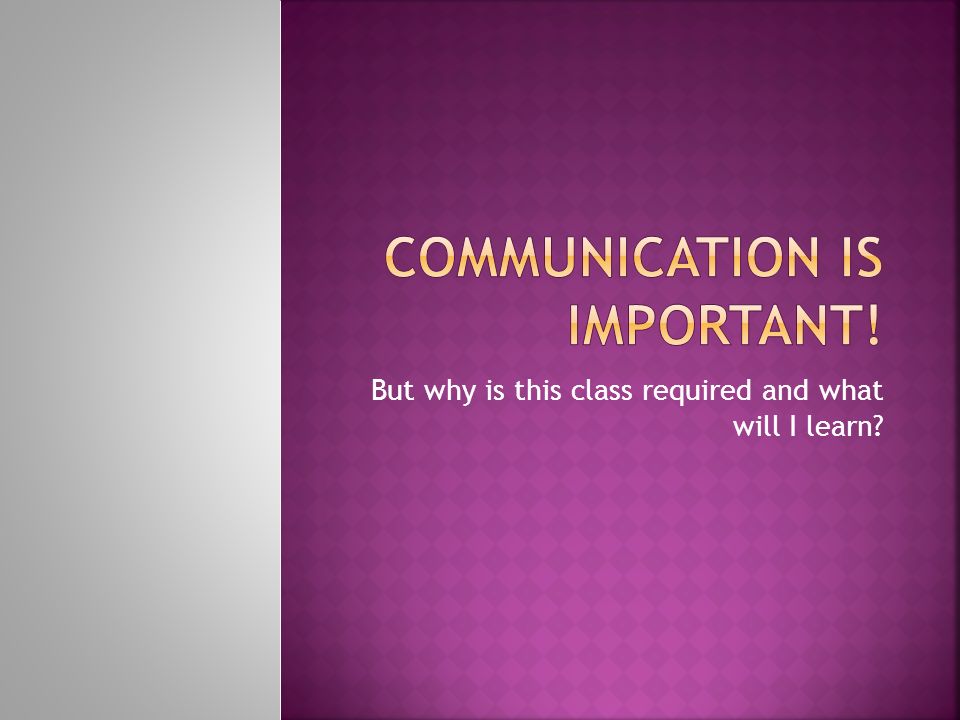 COMMUNICATION IS IMPORTANT!

But why is this class required and what will I learn?